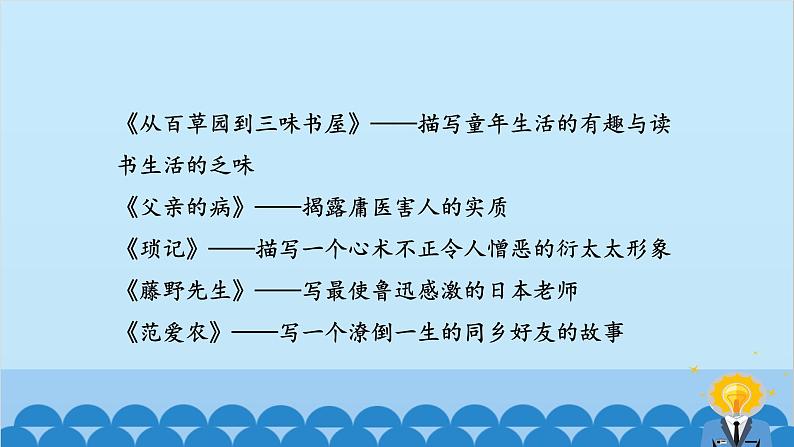 《从百草园到三味书屋》——描写童年生活的有趣与读书生活的乏味
《父亲的病》——揭露庸医害人的实质
《琐记》——描写一个心术不正令人憎恶的衍太太形象
《藤野先生》——写最使鲁迅感激的日本老师
《范爱农》——写一个潦倒一生的同乡好友的故事